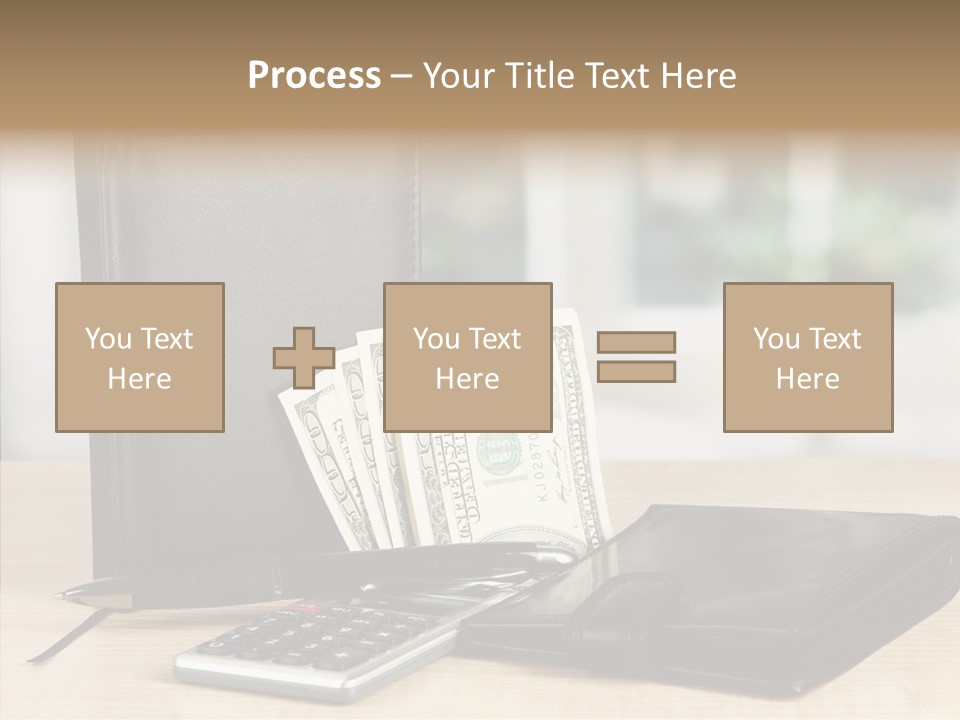 Process – Your Title Text Here

You Text Here

You Text Here

You Text Here